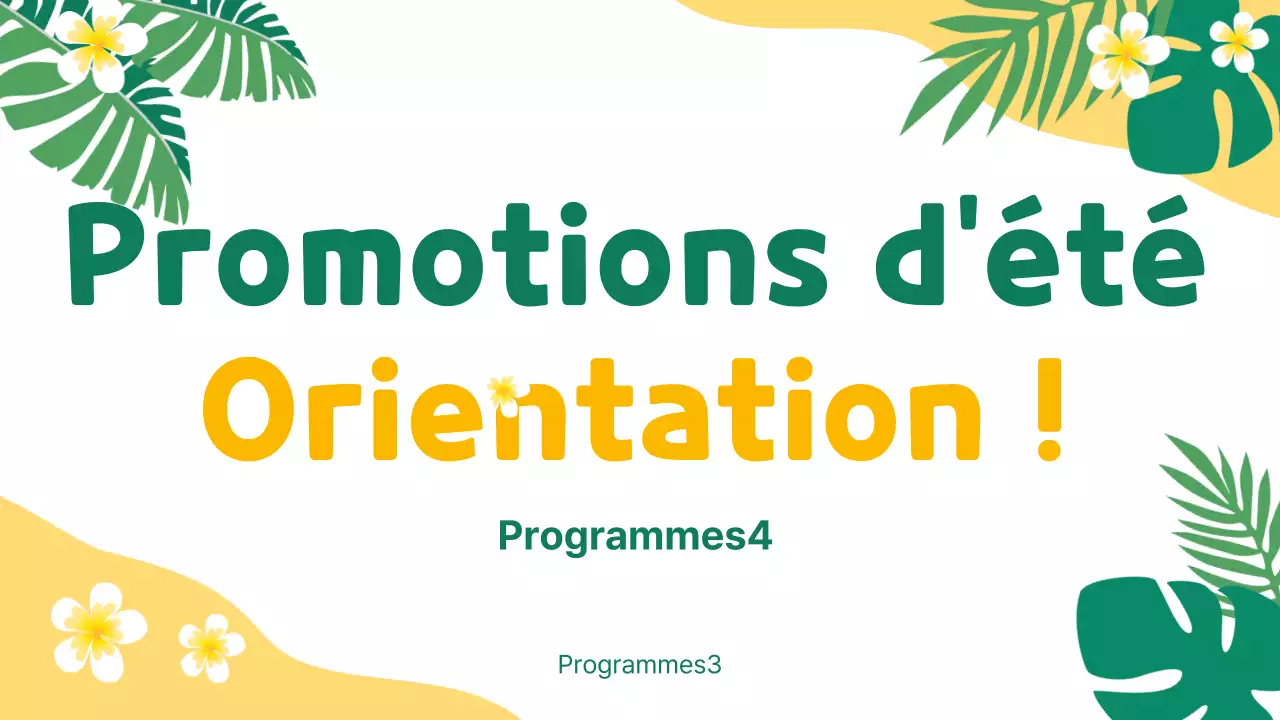 Promotions d'été

Orientation !

Programmes4

Programmes3